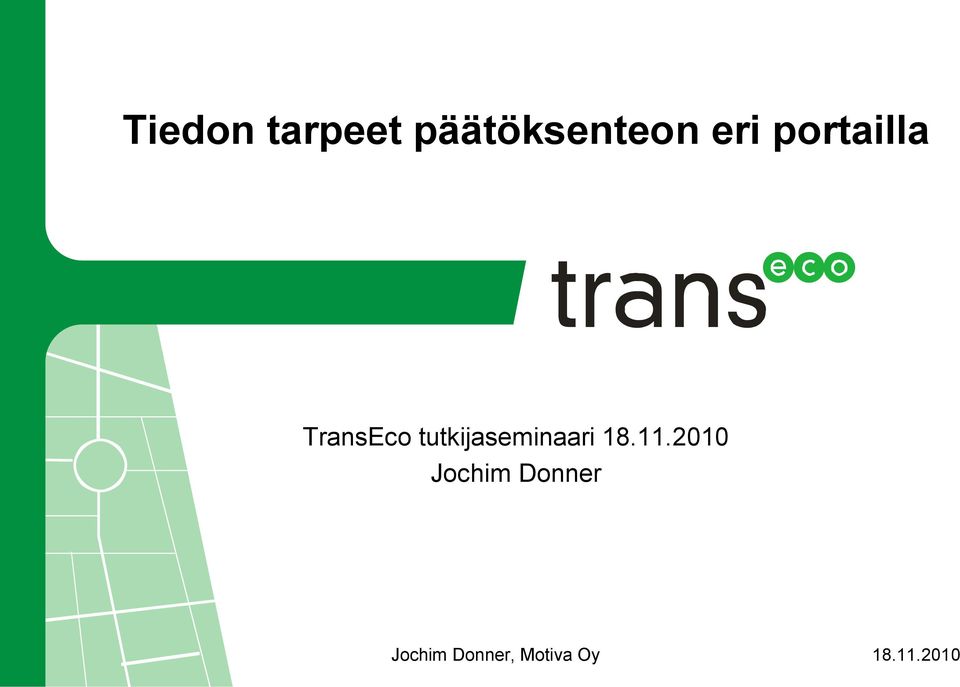 Tiedon tarpeet päätöksenteon eri portailla

trans eco

TransEco tutkijaseminaari 18.11.2010
Jochim Donner

Jochim Donner, Motiva Oy

18.11.2010